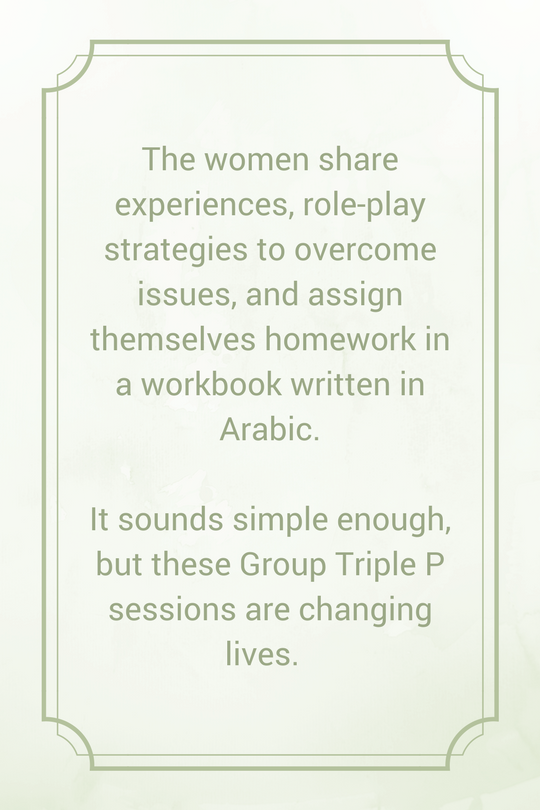 The women share experiences, role-play strategies to overcome issues, and assign themselves homework in a workbook written in Arabic.

It sounds simple enough, but these Group Triple P sessions are changing lives.